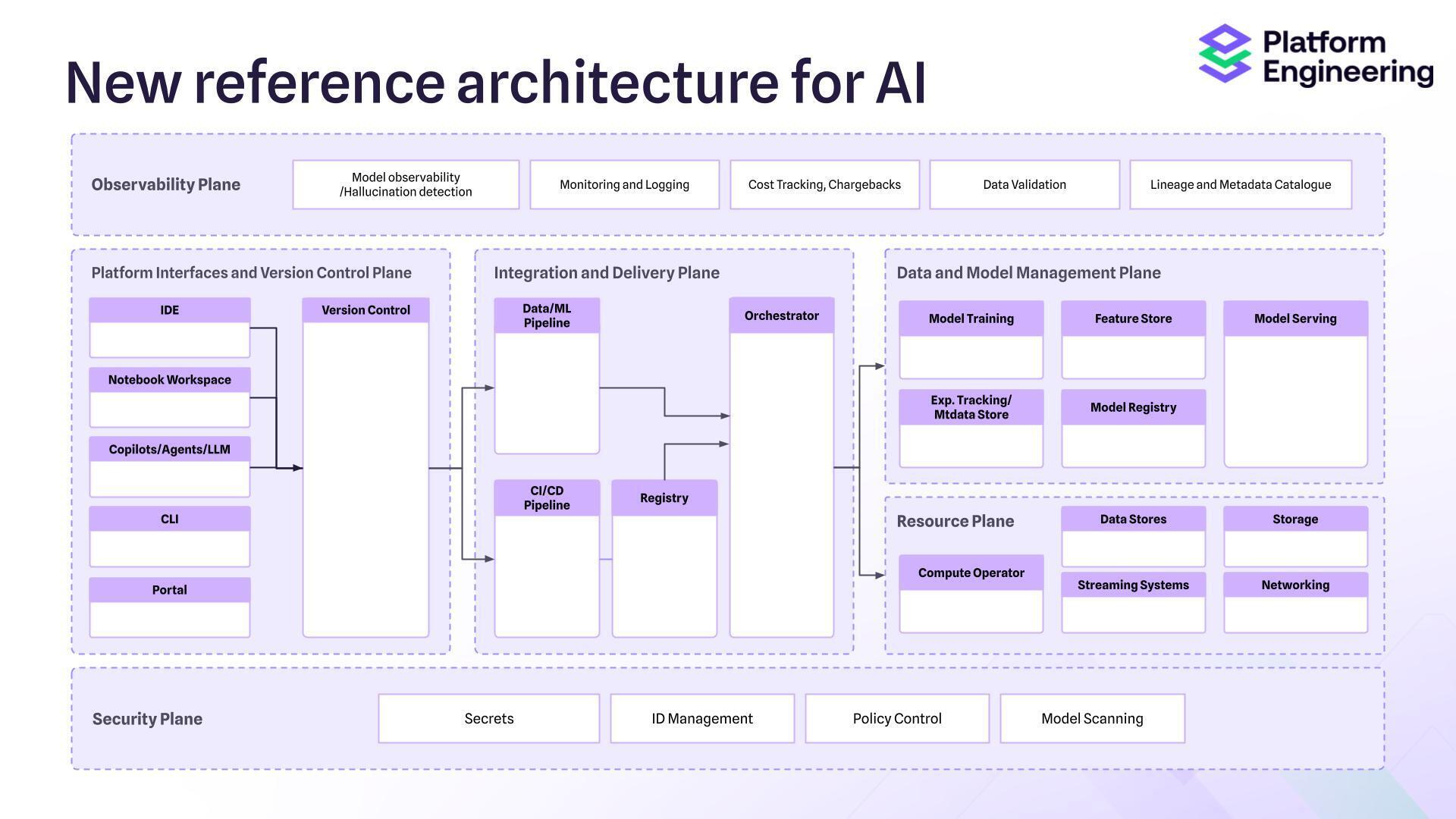 New reference architecture for AI

Platform Engineering

Observability Plane

Model observability /Hallucination detection

Monitoring and Logging

Cost Tracking, Chargebacks

Data Validation

Lineage and Metadata Catalogue

Platform Interfaces and Version Control Plane

IDE

Notebook Workspace

Copilots/Agents/LLM

CLI

Portal

Version Control

Integration and Delivery Plane

Data/ML Pipeline

CI/CD Pipeline

Registry

Orchestrator

Data and Model Management Plane

Model Training

Feature Store

Model Serving

Exp. Tracking/ Mtdata Store

Model Registry

Resource Plane

Compute Operator

Data Stores

Storage

Streaming Systems

Networking

Security Plane

Secrets

ID Management

Policy Control

Model Scanning